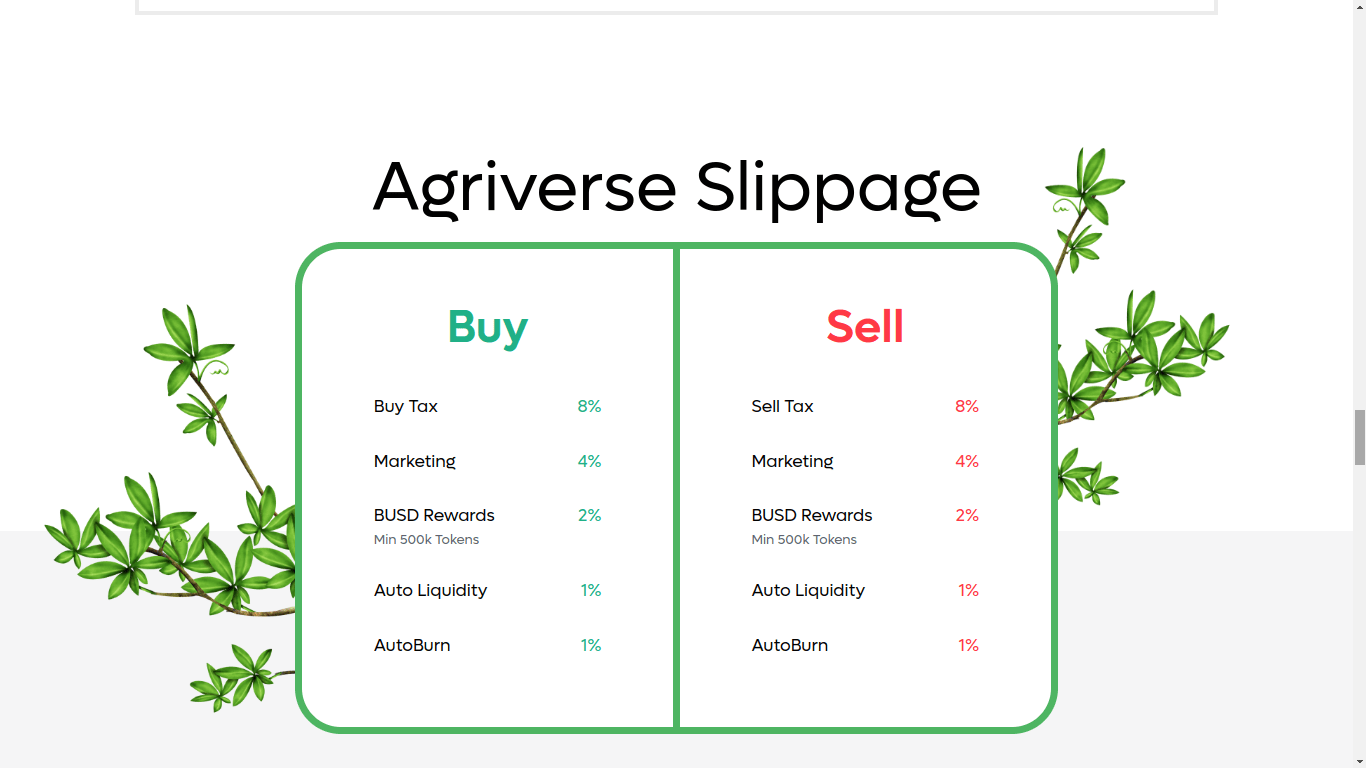 Agriverse Slippage

Buy

Buy Tax 8%

Marketing 4%

BUSD Rewards 2%
Min 500k Tokens

Auto Liquidity 1%

AutoBurn 1%

Sell

Sell Tax 8%

Marketing 4%

BUSD Rewards 2%
Min 500k Tokens

Auto Liquidity 1%

AutoBurn 1%